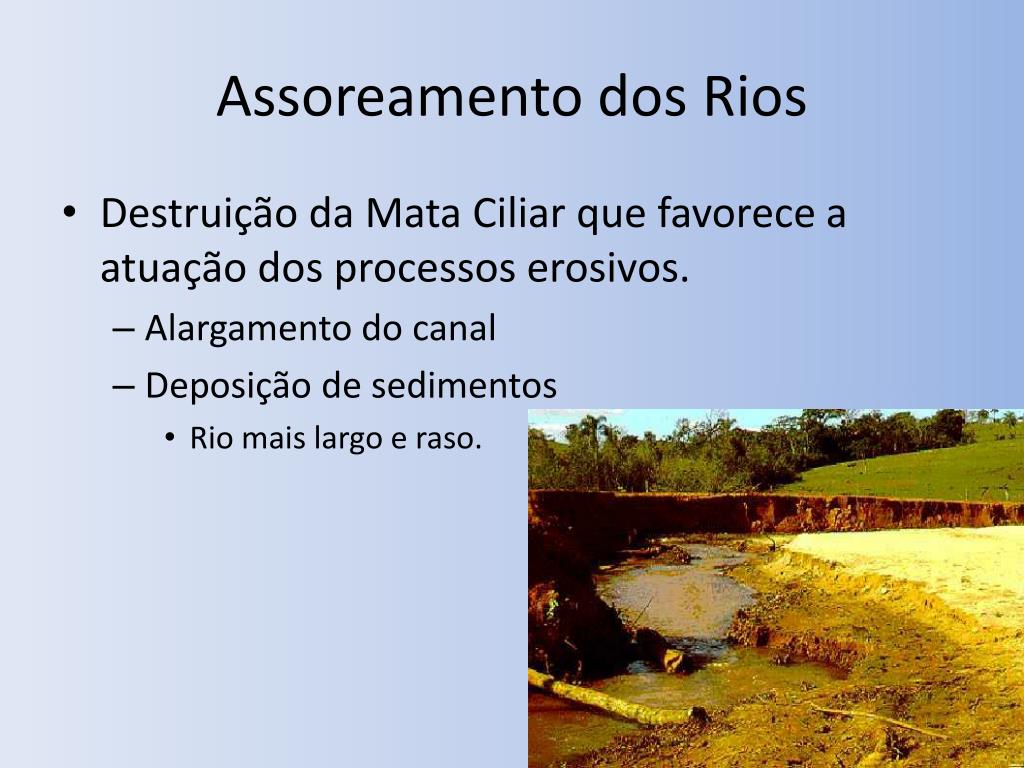 Assoreamento dos Rios

• Destruição da Mata Ciliar que favorece a atuação dos processos erosivos.
– Alargamento do canal
– Deposição de sedimentos
• Rio mais largo e raso.